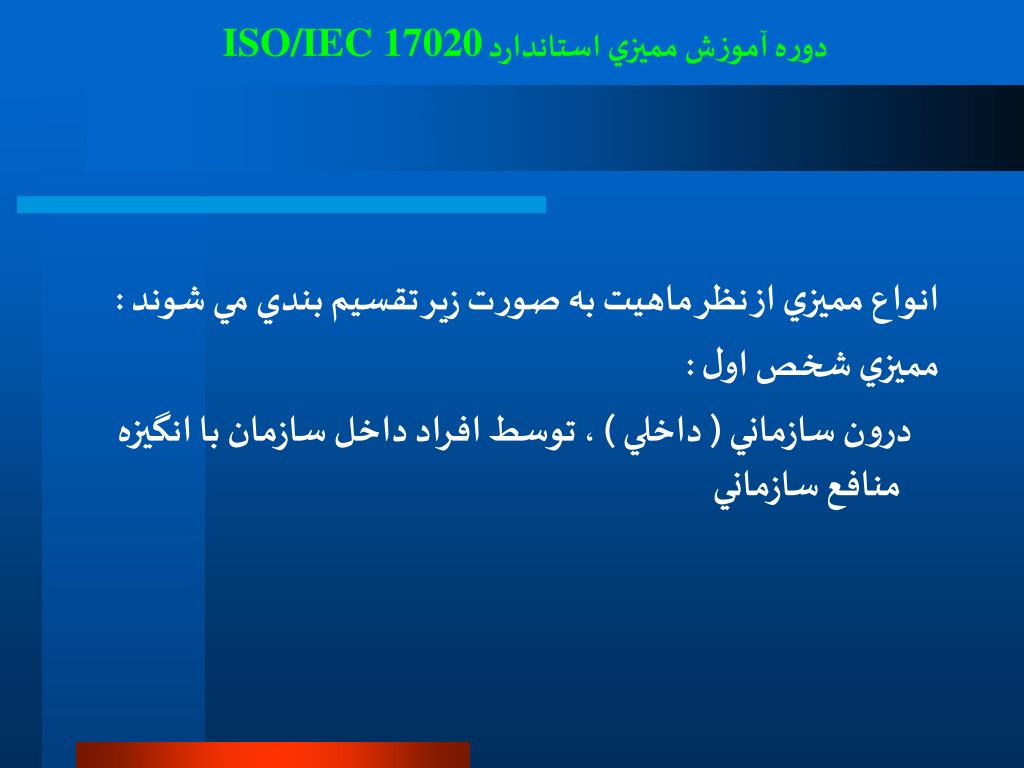 دوره آموزش مميزي استاندارد ISO/IEC 17020

انواع مميزي ازنظرماهيت به صورت زيرتقسيم بندي مي شوند :

مميزي شخص اول :

درون سازماني ( داخلي ) ، توسط افراد داخل سازمان با انگيزه منافع سازماني